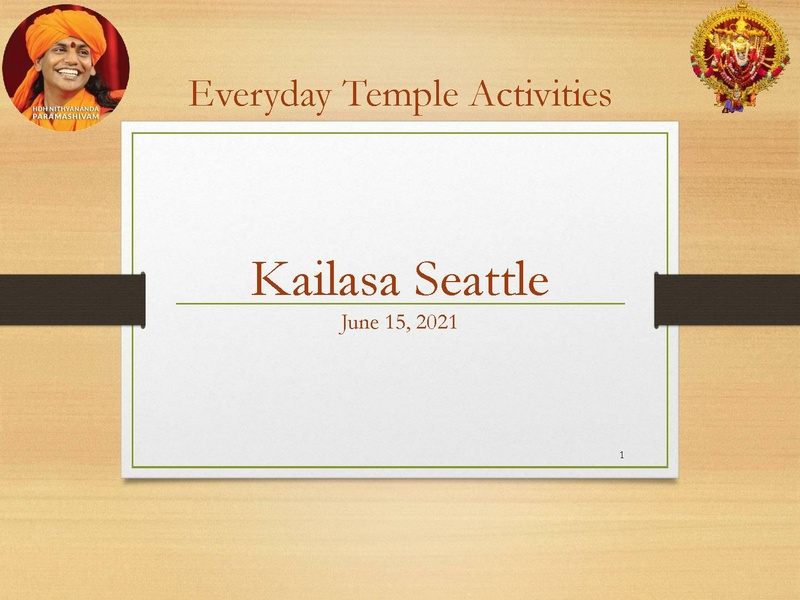 HDH NITHYANANDA PARAMASHIVAM

Everyday Temple Activities

Kailasa Seattle

June 15, 2021

1